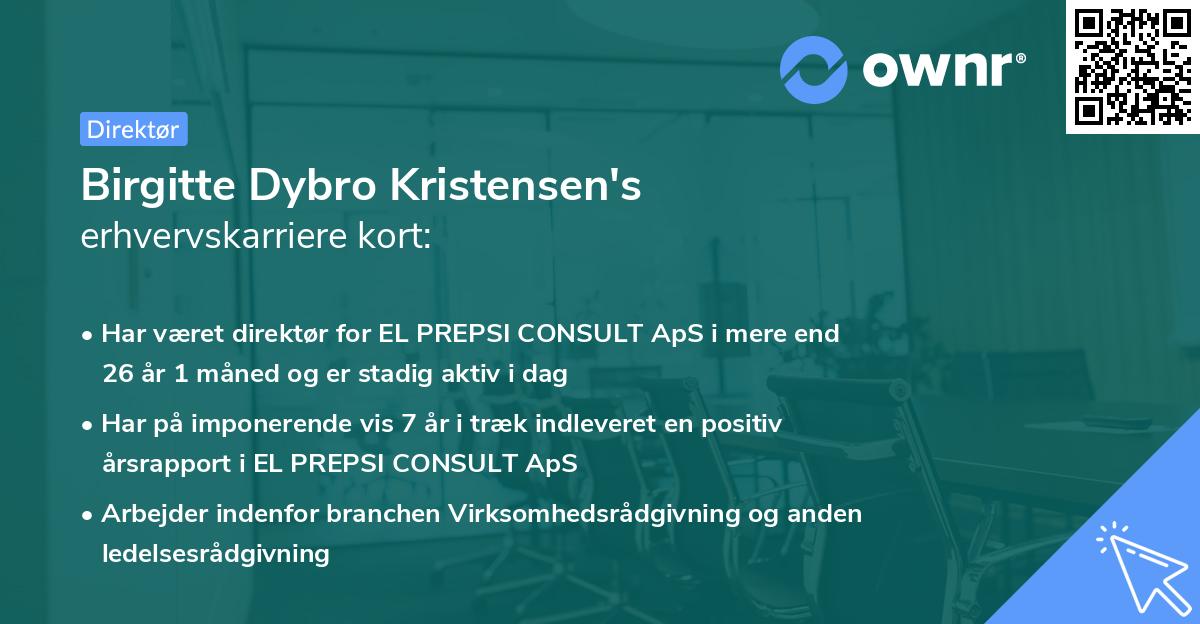 ownr®

Direktør

Birgitte Dybro Kristensen's
erhvervskarriere kort:

• Har været direktør for EL PREPSI CONSULT ApS i mere end 26 år 1 måned og er stadig aktiv i dag

• Har på imponerende vis 7 år i træk indleveret en positiv årsrapport i EL PREPSI CONSULT ApS

• Arbejder indenfor branchen Virksomhedsrådgivning og anden ledelsesrådgivning